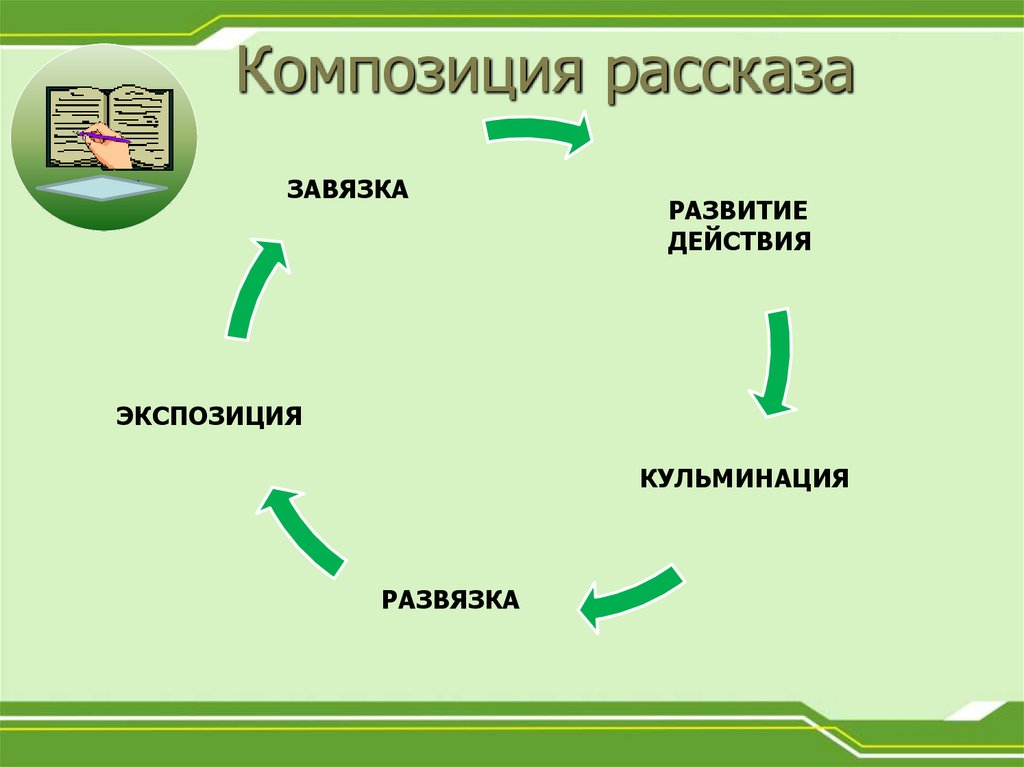 Композиция рассказа

ЗАВЯЗКА

РАЗВИТИЕ ДЕЙСТВИЯ

КУЛЬМИНАЦИЯ

РАЗВЯЗКА

ЭКСПОЗИЦИЯ